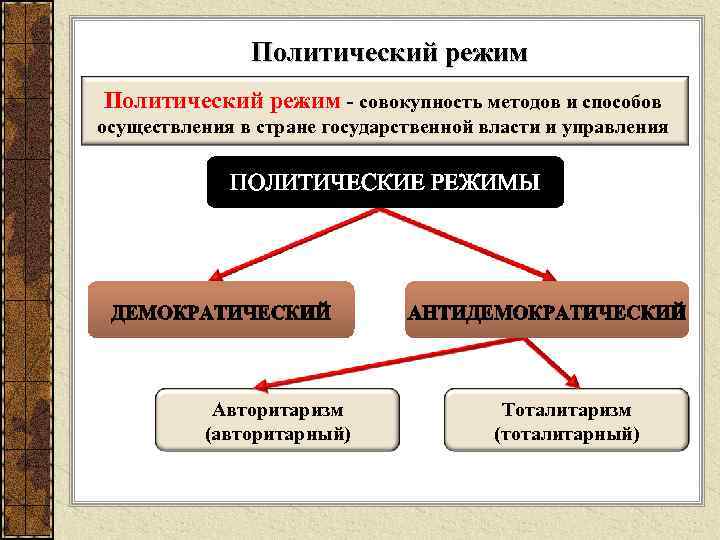 Политический режим

Политический режим - совокупность методов и способов осуществления в стране государственной власти и управления

ПОЛИТИЧЕСКИЕ РЕЖИМЫ

ДЕМОКРАТИЧЕСКИЙ

АНТИДЕМОКРАТИЧЕСКИЙ

Авторитаризм (авторитарный)

Тоталитаризм (тоталитарный)